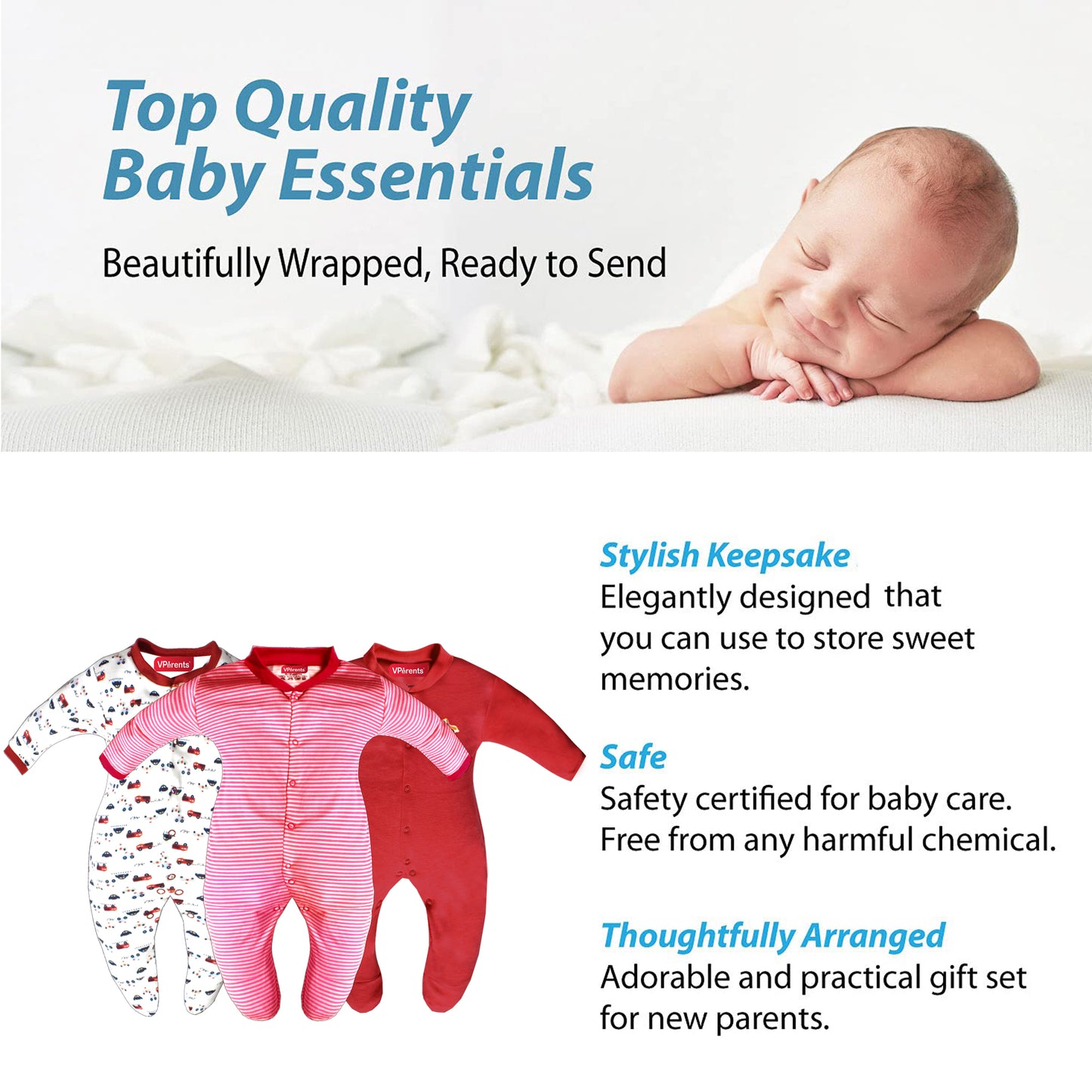 Top Quality Baby Essentials

Beautifully Wrapped, Ready to Send

VParents

VParents

VParents

Stylish Keepsake
Elegantly designed that you can use to store sweet memories.

Safe
Safety certified for baby care. Free from any harmful chemical.

Thoughtfully Arranged
Adorable and practical gift set for new parents.